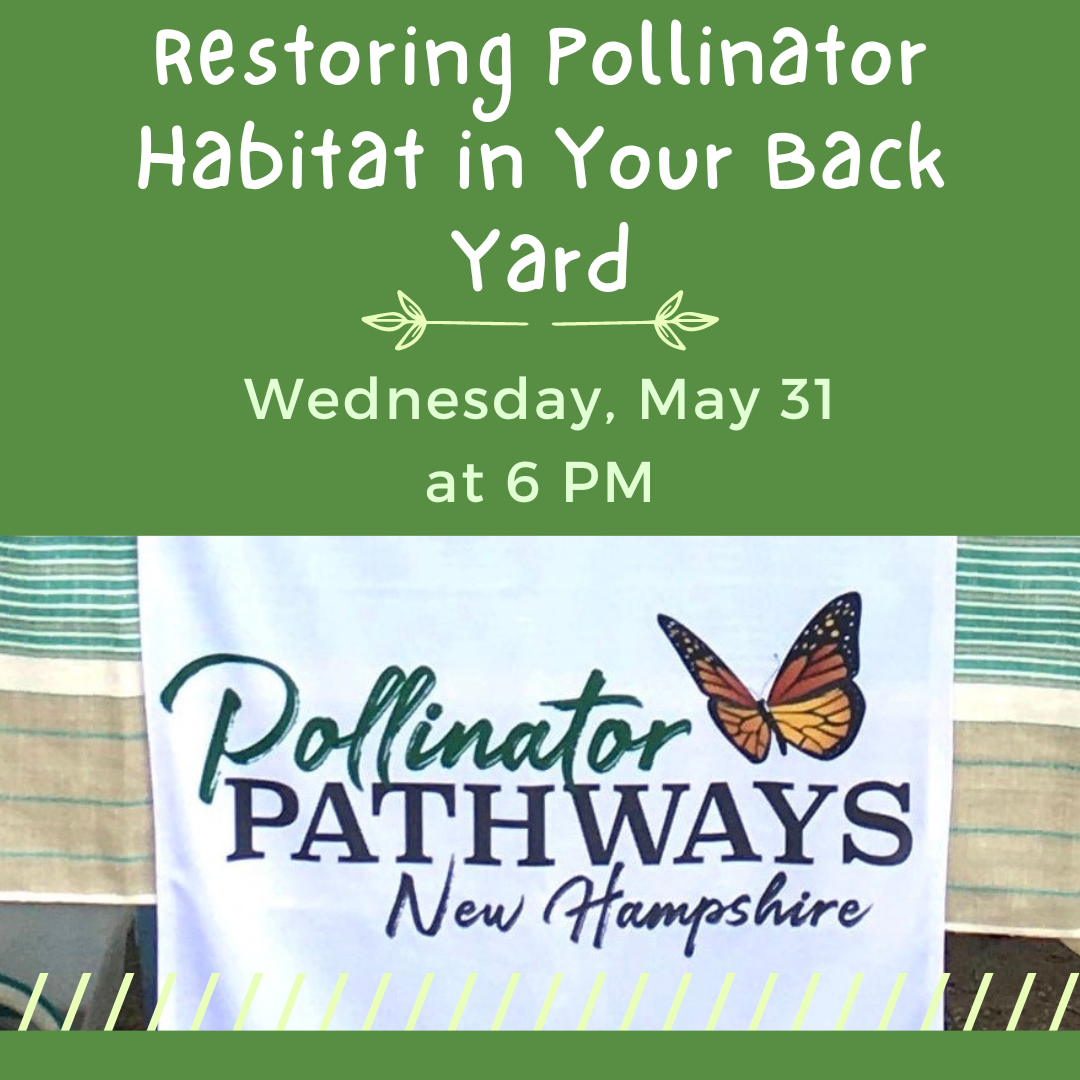 Restoring Pollinator Habitat in Your Back Yard

Wednesday, May 31
at 6 PM

Pollinator
PATHWAYS
New Hampshire